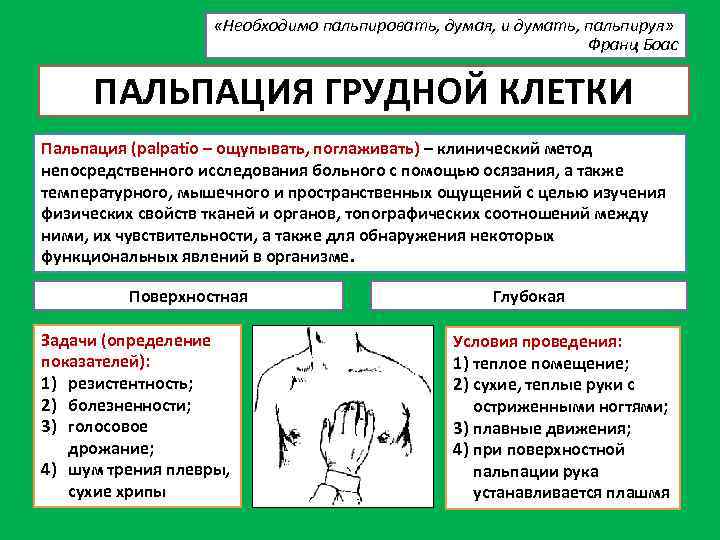 «Необходимо пальпировать, думая, и думать, пальпируя»
Франц Боас

ПАЛЬПАЦИЯ ГРУДНОЙ КЛЕТКИ

Пальпация (palpatio – ощупывать, поглаживать) – клинический метод непосредственного исследования больного с помощью осязания, а также температурного, мышечного и пространственных ощущений с целью изучения физических свойств тканей и органов, топографических соотношений между ними, их чувствительности, а также для обнаружения некоторых функциональных явлений в организме.

Поверхностная

Глубокая

Задачи (определение показателей):
1) резистентность;
2) болезненности;
3) голосовое дрожание;
4) шум трения плевры, сухие хрипы

Условия проведения:
1) теплое помещение;
2) сухие, теплые руки с остриженными ногтями;
3) плавные движения;
4) при поверхностной пальпации рука устанавливается плашмя